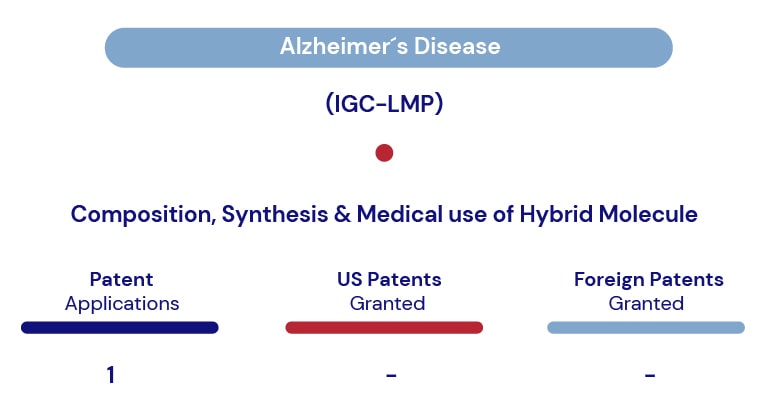 Alzheimer´s Disease

(IGC-LMP)

Composition, Synthesis & Medical use of Hybrid Molecule

| Patent Applications | US Patents Granted | Foreign Patents Granted |
|---|---|---|
| 1 | - | - |